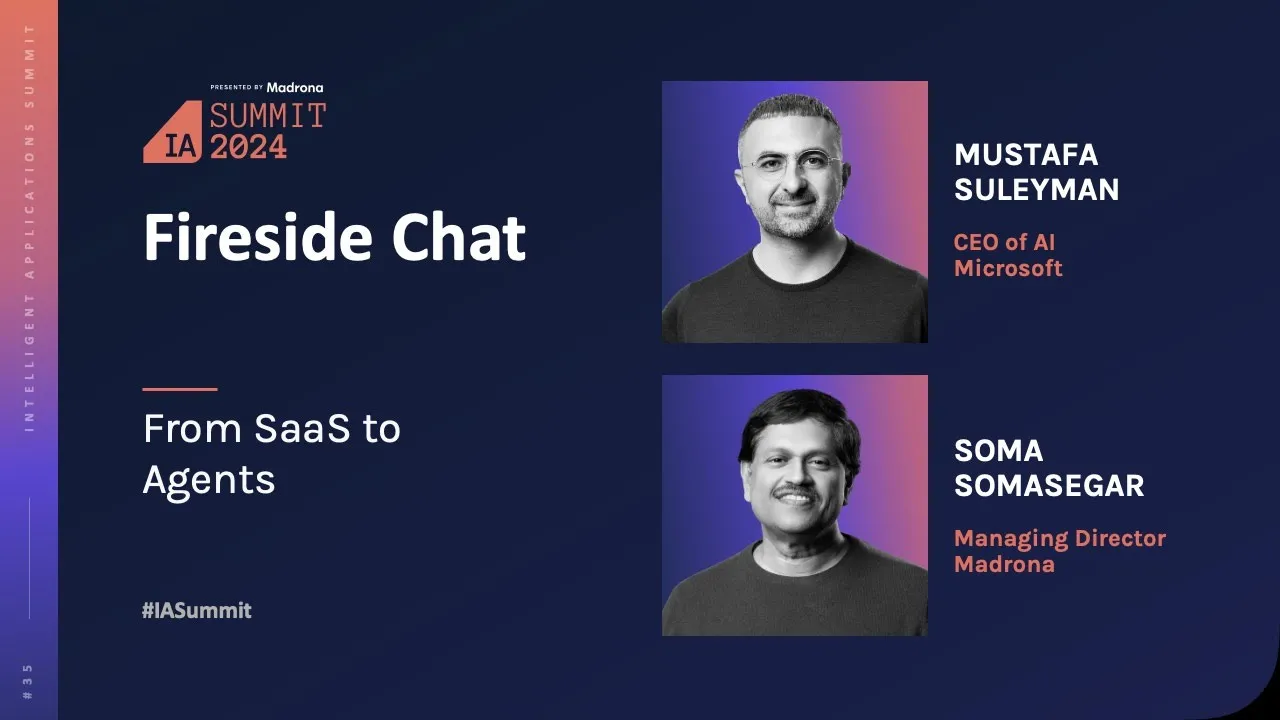 INTELLIGENT APPLICATIONS SUMMIT

#35

PRESENTED BY Madrona

IA SUMMIT 2024

Fireside Chat

From SaaS to Agents

#IASummit

MUSTAFA SULEYMAN

CEO of AI Microsoft

SOMA SOMASEGAR

Managing Director Madrona